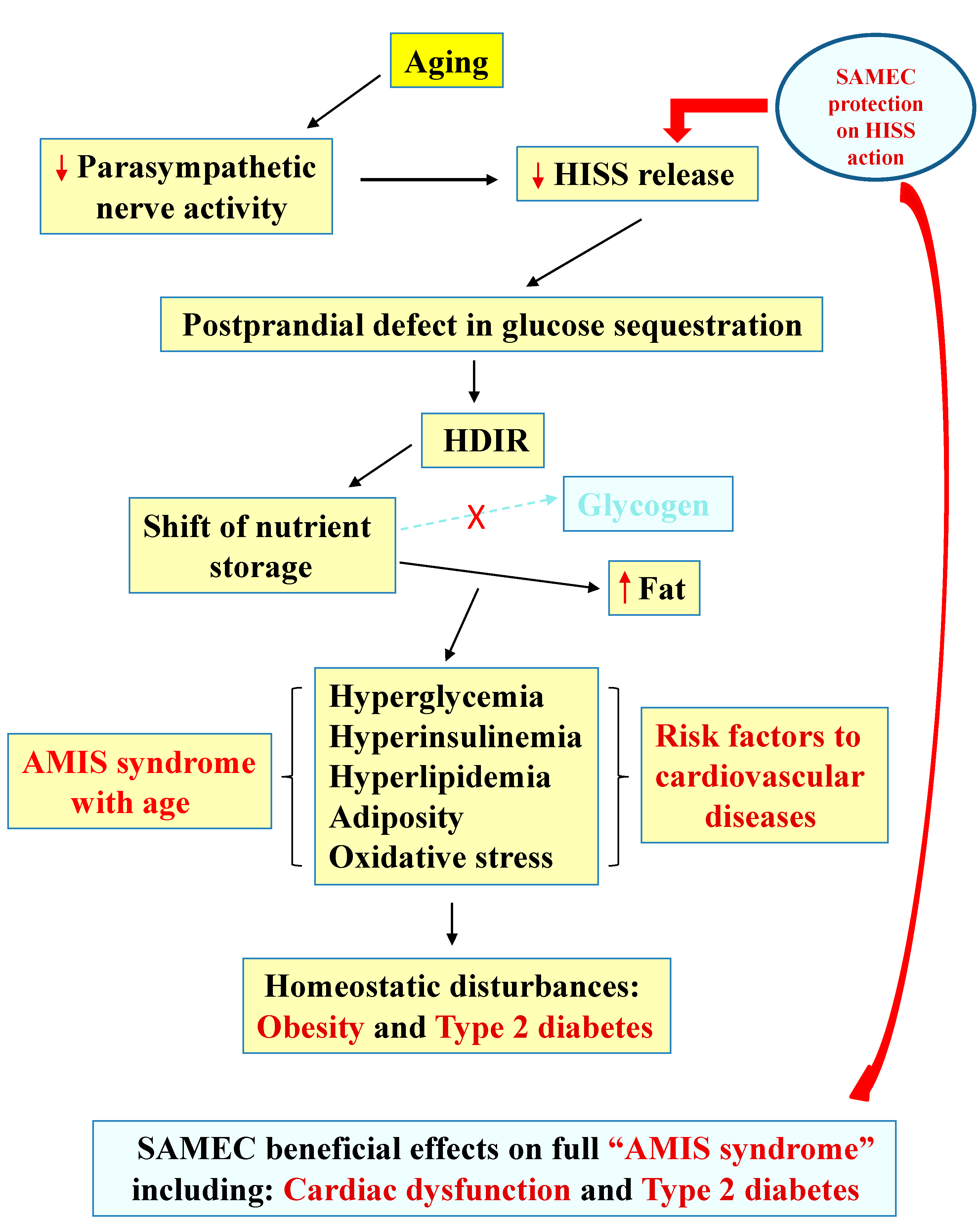 Aging

SAMEC protection on HISS action

↓ Parasympathetic nerve activity

↓ HISS release

Postprandial defect in glucose sequestration

HDIR

Shift of nutrient storage

X

Glycogen

↑ Fat

AMIS syndrome with age

Hyperglycemia
Hyperinsulinemia
Hyperlipidemia
Adiposity
Oxidative stress

Risk factors to cardiovascular diseases

Homeostatic disturbances: Obesity and Type 2 diabetes

SAMEC beneficial effects on full “AMIS syndrome” including: Cardiac dysfunction and Type 2 diabetes